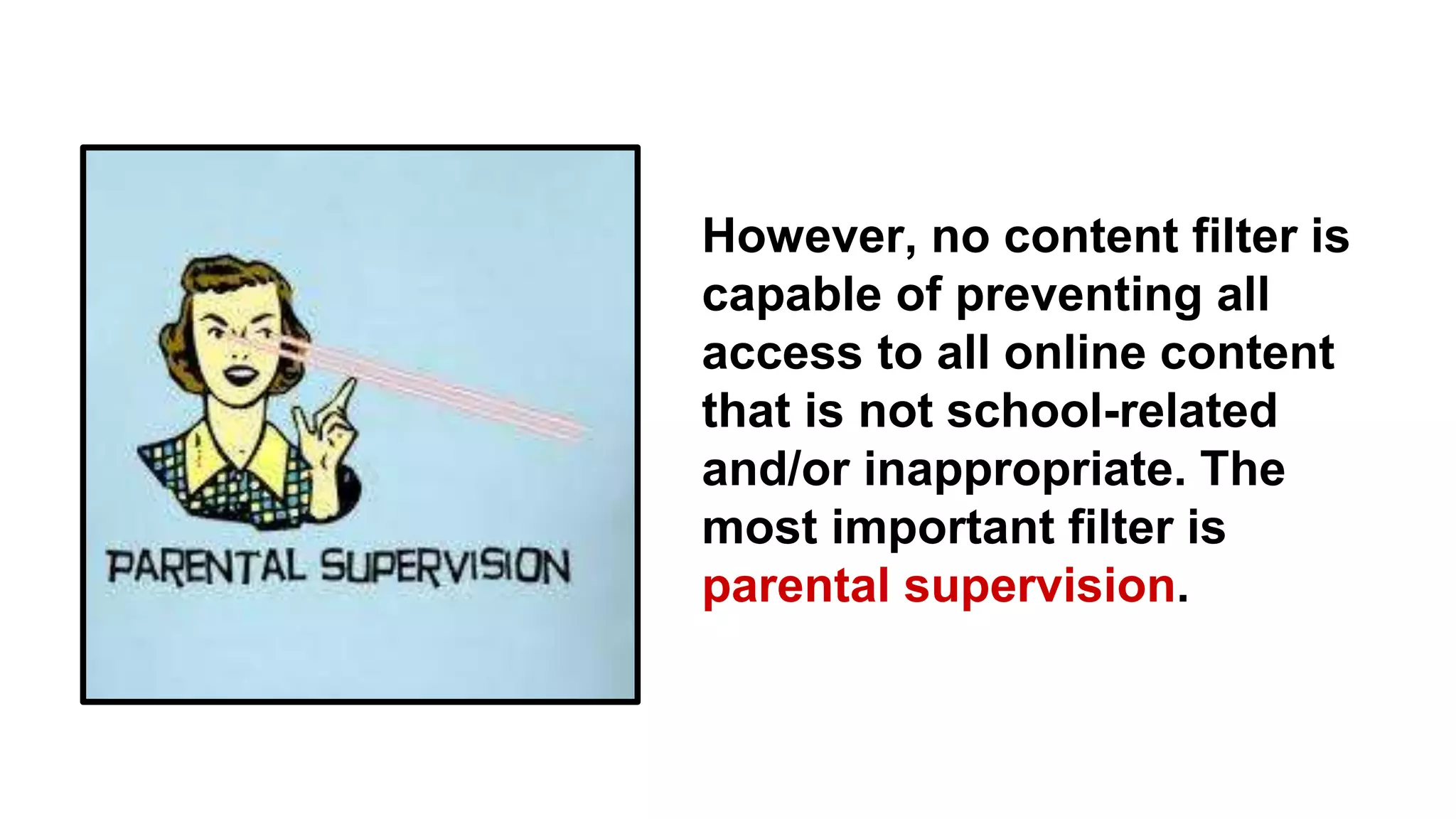 PARENTAL SUPERVISION

However, no content filter is capable of preventing all access to all online content that is not school-related and/or inappropriate. The most important filter is parental supervision.